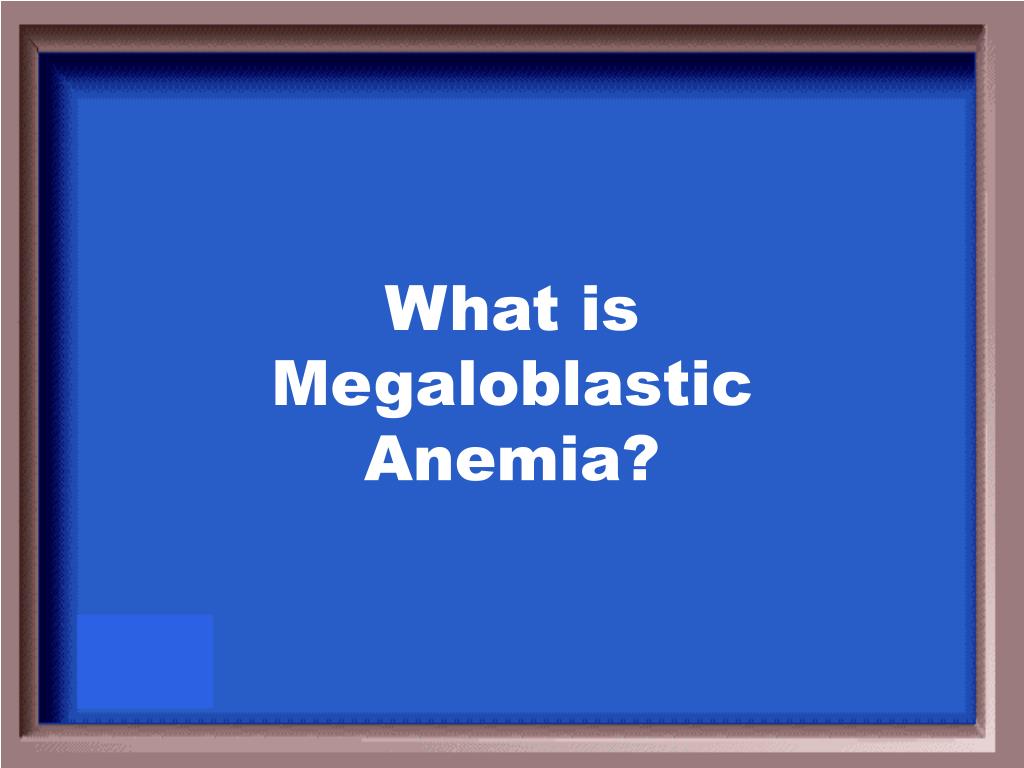 What is Megaloblastic Anemia?